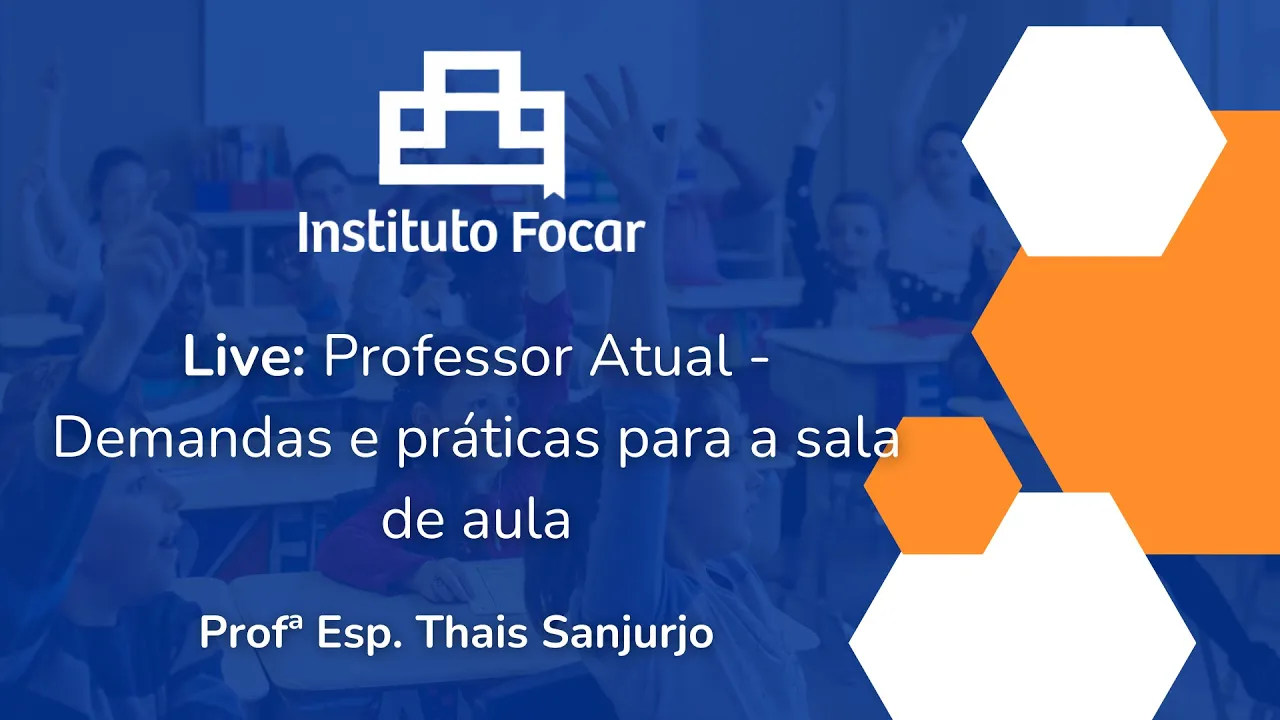 Instituto Focar

Live: Professor Atual - Demandas e práticas para a sala de aula

Profª Esp. Thais Sanjurjo